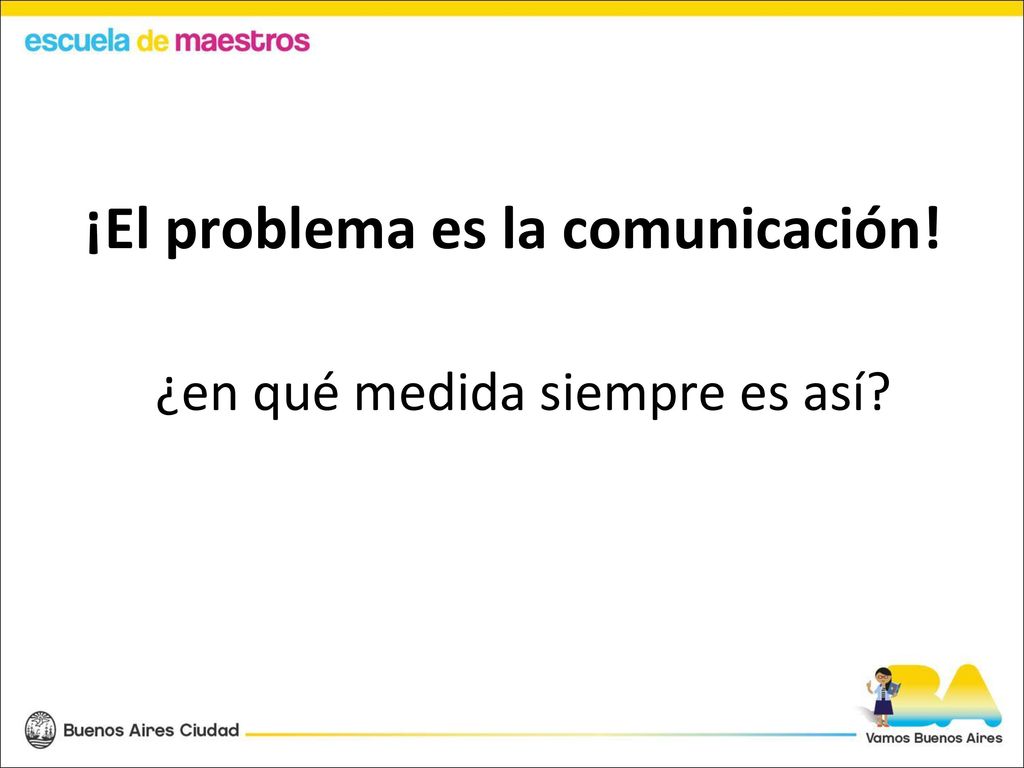 escuela de maestros

¡El problema es la comunicación!

¿en qué medida siempre es así?

Buenos Aires Ciudad

BA
Vamos Buenos Aires